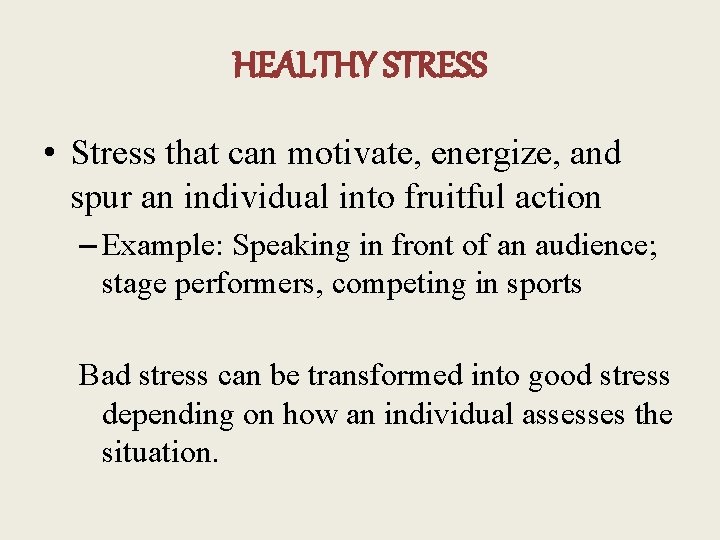 HEALTHY STRESS

• Stress that can motivate, energize, and spur an individual into fruitful action
– Example: Speaking in front of an audience; stage performers, competing in sports

Bad stress can be transformed into good stress depending on how an individual assesses the situation.